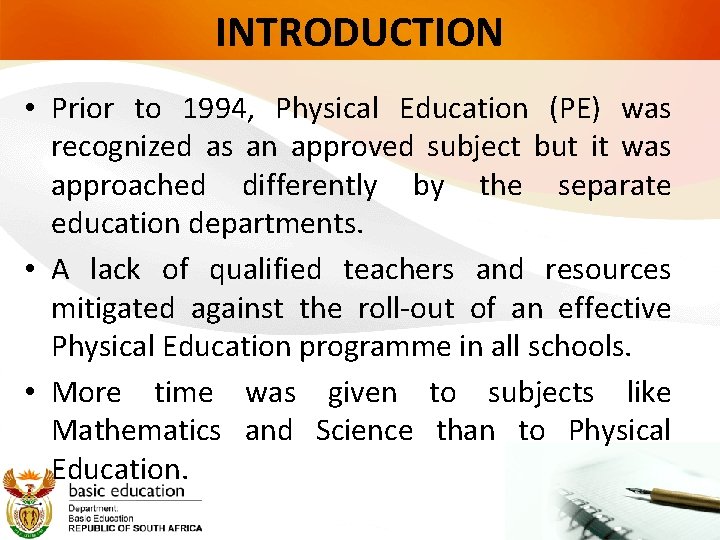 INTRODUCTION

• Prior to 1994, Physical Education (PE) was recognized as an approved subject but it was approached differently by the separate education departments.

• A lack of qualified teachers and resources mitigated against the roll-out of an effective Physical Education programme in all schools.

• More time was given to subjects like Mathematics and Science than to Physical Education.

basic education
Department:
Basic Education
REPUBLIC OF SOUTH AFRICA